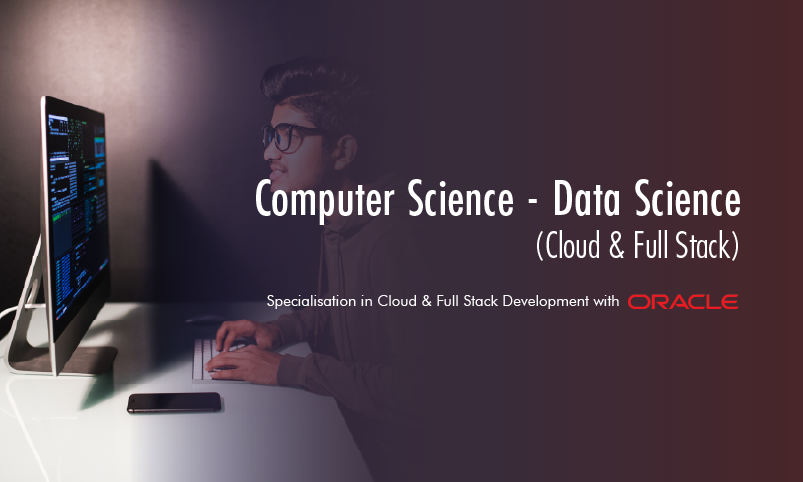 Computer Science - Data Science
(Cloud & Full Stack)

Specialisation in Cloud & Full Stack Development with ORACLE